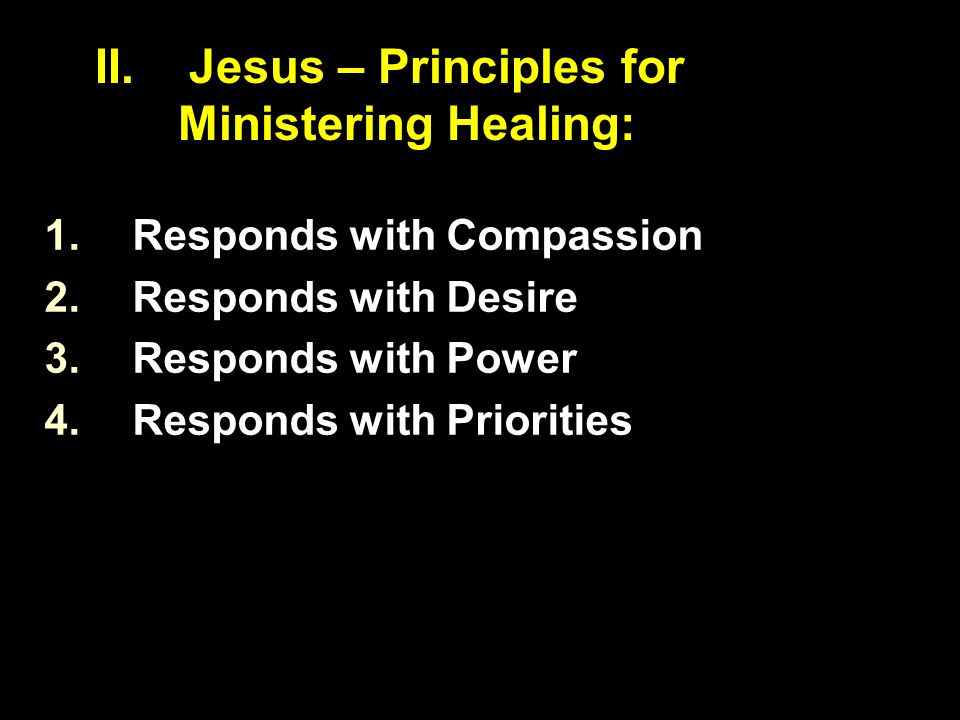 II. Jesus – Principles for Ministering Healing:

1. Responds with Compassion
2. Responds with Desire
3. Responds with Power
4. Responds with Priorities